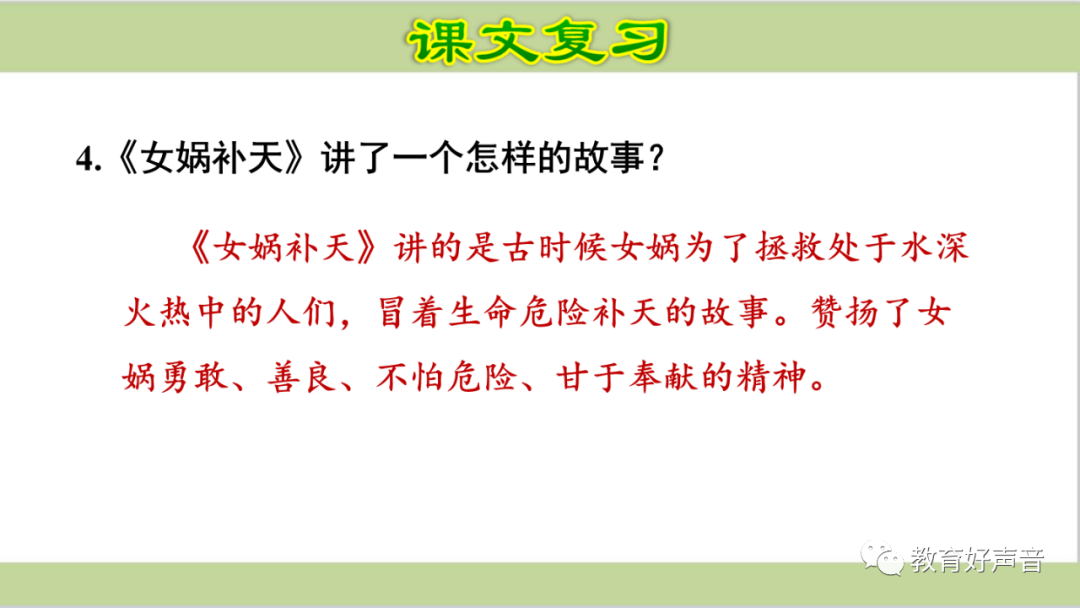 课文复习

4.《女娲补天》讲了一个怎样的故事？

《女娲补天》讲的是古时候女娲为了拯救处于水深火热中的人们，冒着生命危险补天的故事。赞扬了女娲勇敢、善良、不怕危险、甘于奉献的精神。

教育好声音